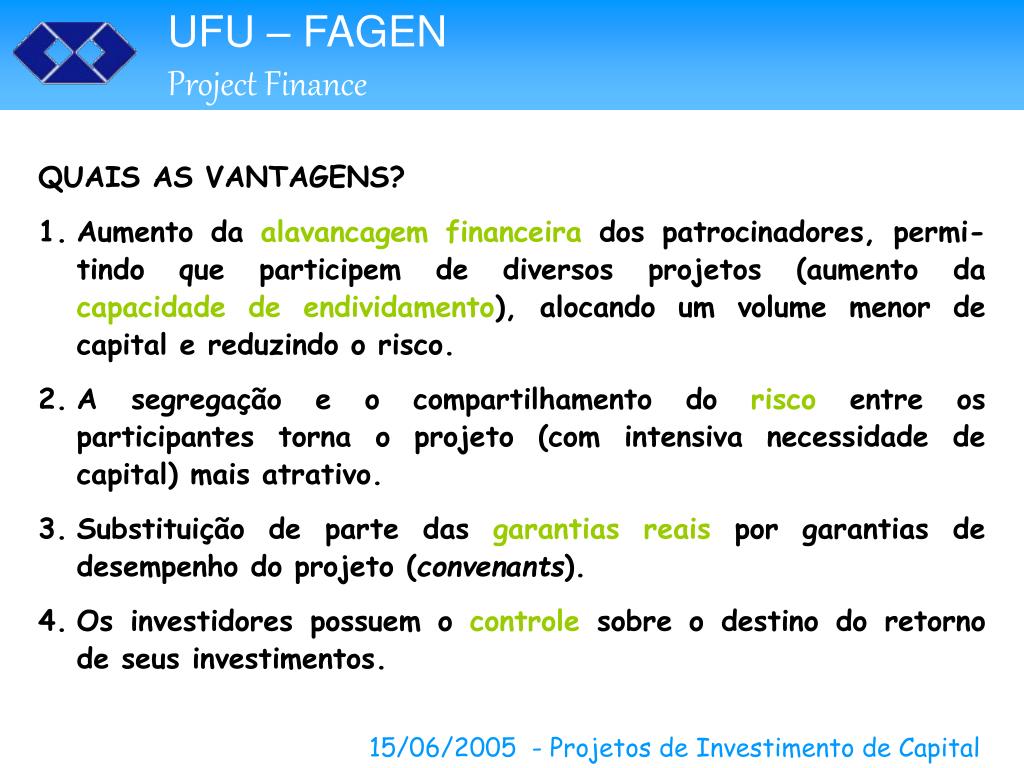 UFU – FAGEN
Project Finance

QUAIS AS VANTAGENS?

1. Aumento da alavancagem financeira dos patrocinadores, permitindo que participem de diversos projetos (aumento da capacidade de endividamento), alocando um volume menor de capital e reduzindo o risco.

2. A segregação e o compartilhamento do risco entre os participantes torna o projeto (com intensiva necessidade de capital) mais atrativo.

3. Substituição de parte das garantias reais por garantias de desempenho do projeto (convenants).

4. Os investidores possuem o controle sobre o destino do retorno de seus investimentos.

15/06/2005 - Projetos de Investimento de Capital